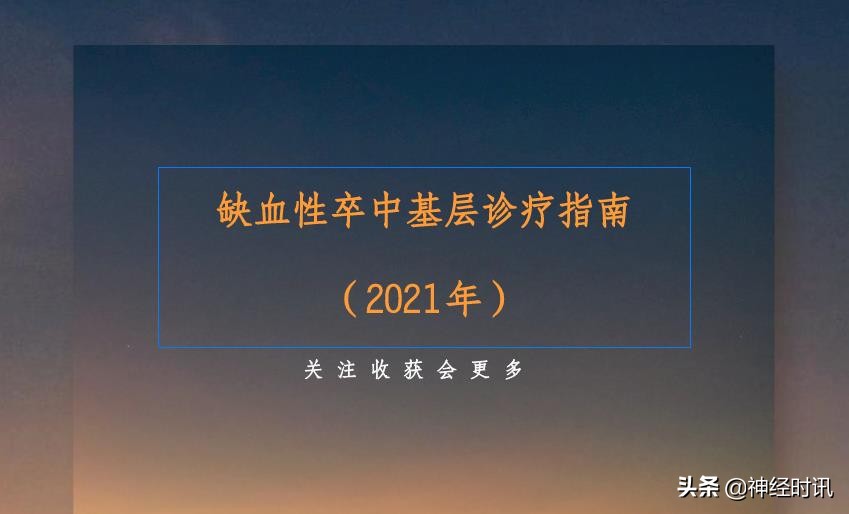 缺血性卒中基层诊疗指南

（2021年）

关注收获会更多

头条 @神经时讯